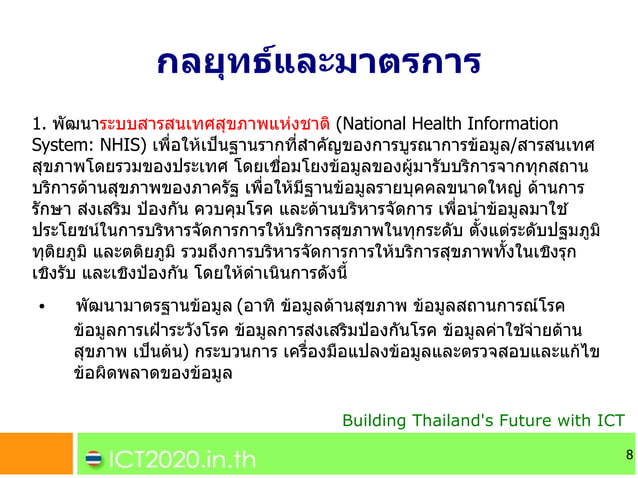 กลยุทธ์และมาตรการ

1. พัฒนาระบบสารสนเทศสุขภาพแห่งชาติ (National Health Information System: NHIS) เพื่อให้เป็นฐานรากที่สำคัญของการบูรณาการข้อมูล/สารสนเทศสุขภาพโดยรวมของประเทศ โดยเชื่อมโยงข้อมูลของผู้มารับบริการจากทุกสถานบริการด้านสุขภาพของภาครัฐ เพื่อให้มีฐานข้อมูลรายบุคคลขนาดใหญ่ ด้านการรักษา ส่งเสริม ป้องกัน ควบคุมโรค และด้านบริหารจัดการ เพื่อนำข้อมูลมาใช้ประโยชน์ในการบริหารจัดการการให้บริการสุขภาพในทุกระดับ ตั้งแต่ระดับปฐมภูมิ ทุติยภูมิ และตติยภูมิ รวมถึงการบริหารจัดการการให้บริการสุขภาพทั้งในเชิงรุก เชิงรับ และเชิงป้องกัน โดยให้ดำเนินการดังนี้

• พัฒนามาตรฐานข้อมูล (อาทิ ข้อมูลด้านสุขภาพ ข้อมูลสถานการณ์โรค ข้อมูลการเฝ้าระวังโรค ข้อมูลการส่งเสริมป้องกันโรค ข้อมูลค่าใช้จ่ายด้านสุขภาพ เป็นต้น) กระบวนการ เครื่องมือแปลงข้อมูลและตรวจสอบและแก้ไขข้อผิดพลาดของข้อมูล

Building Thailand's Future with ICT

ICT2020.in.th

8